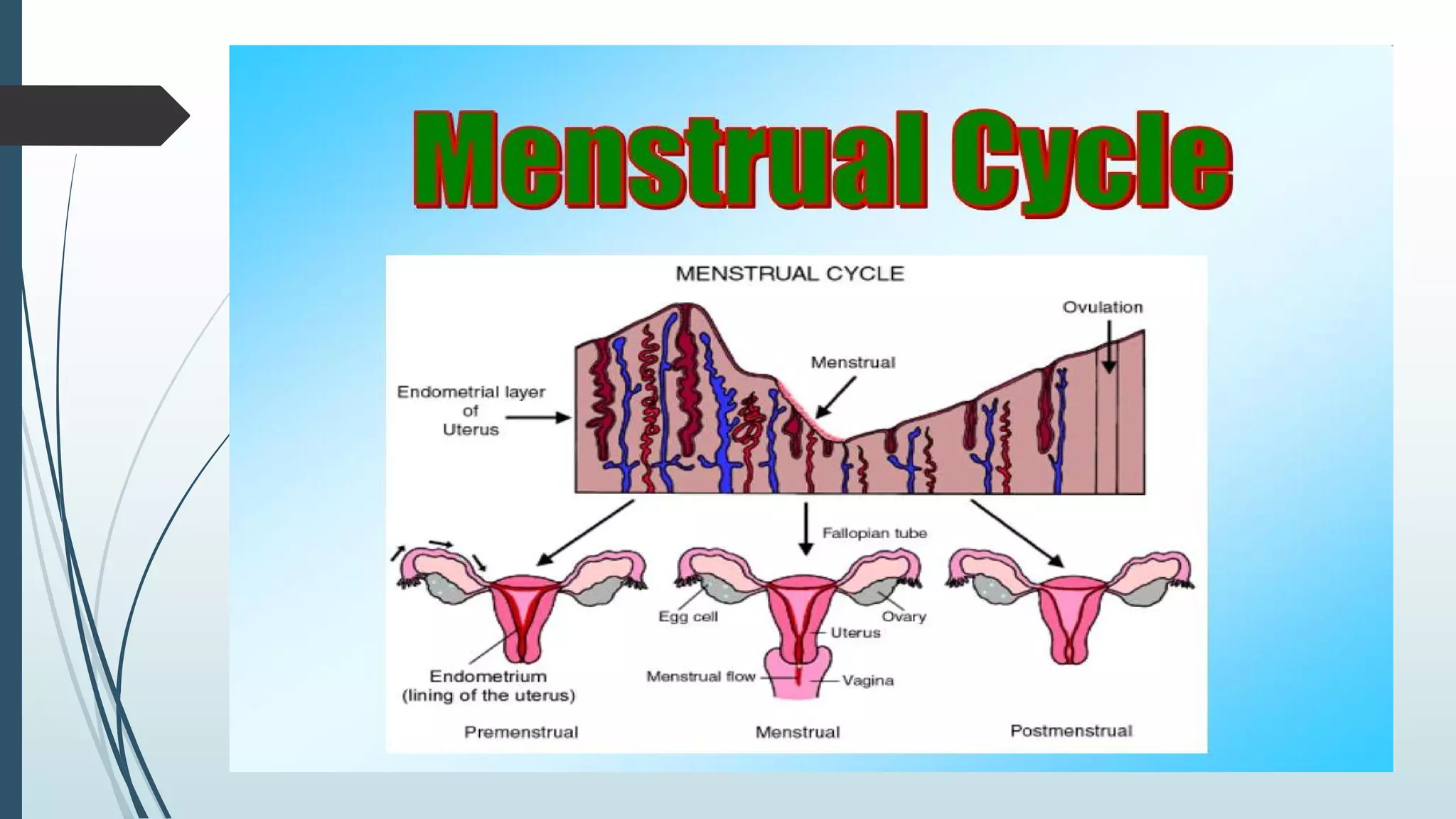 Menstrual Cycle

MENSTRUAL CYCLE

Ovulation

Menstrual

Endometrial layer of Uterus

Fallopian tube

Egg cell

Ovary

Uterus

Menstrual flow

Vagina

Endometrium (lining of the uterus)

Premenstrual

Menstrual

Postmenstrual